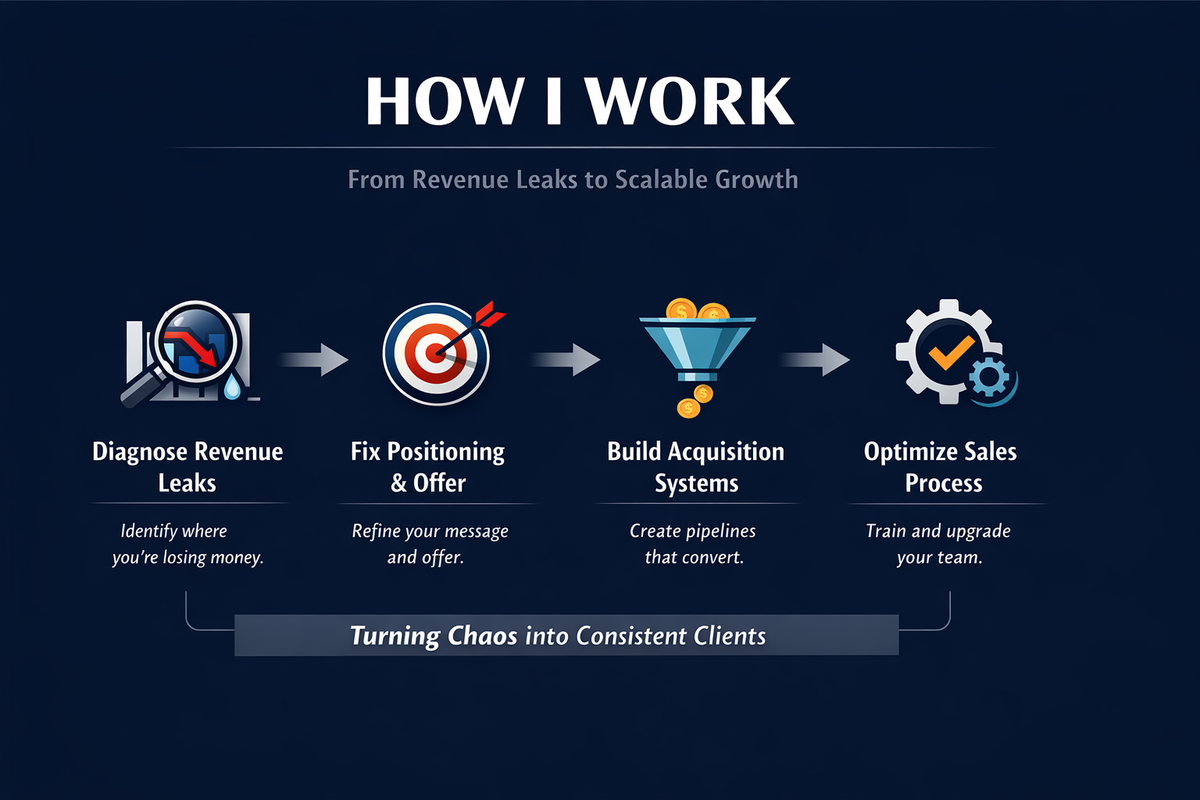 HOW I WORK

From Revenue Leaks to Scalable Growth

Diagnose Revenue Leaks

Identify where you're losing money.

Fix Positioning & Offer

Refine your message and offer.

Build Acquisition Systems

Create pipelines that convert.

Optimize Sales Process

Train and upgrade your team.

Turning Chaos into Consistent Clients